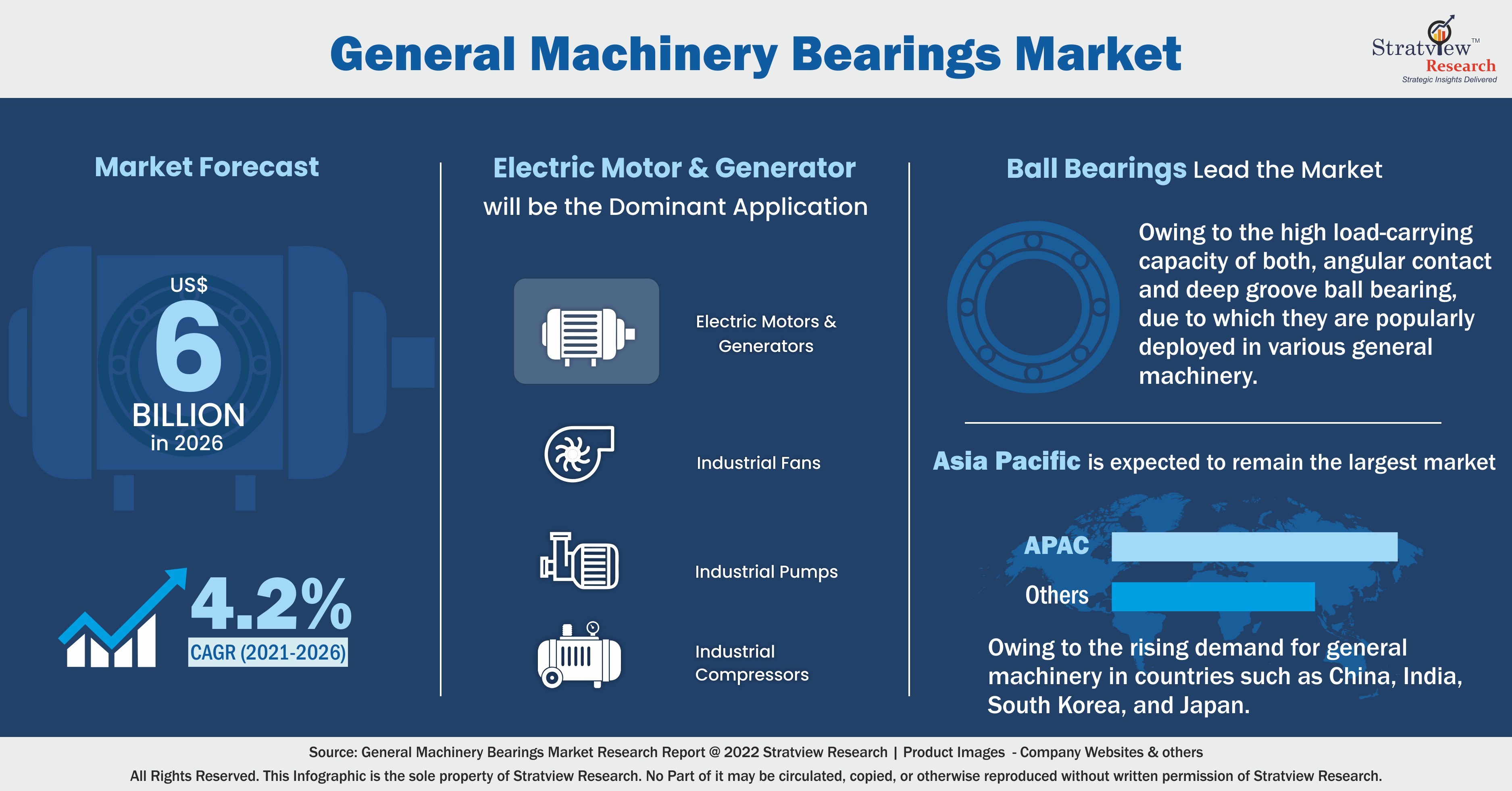 General Machinery Bearings Market

Stratview™ Research
Strategic Insights Delivered

Market Forecast

US$
6
BILLION
in 2026

4.2%
CAGR (2021-2026)

Electric Motor & Generator
will be the Dominant Application

Electric Motors & Generators

Industrial Fans

Industrial Pumps

Industrial Compressors

Ball Bearings Lead the Market

Owing to the high load-carrying capacity of both, angular contact and deep groove ball bearing, due to which they are popularly deployed in various general machinery.

Asia Pacific is expected to remain the largest market

APAC

Others

Owing to the rising demand for general machinery in countries such as China, India, South Korea, and Japan.

Source: General Machinery Bearings Market Research Report @ 2022 Stratview Research | Product Images - Company Websites & others

All Rights Reserved. This Infographic is the sole property of Stratview Research. No Part of it may be circulated, copied, or otherwise reproduced without written permission of Stratview Research.